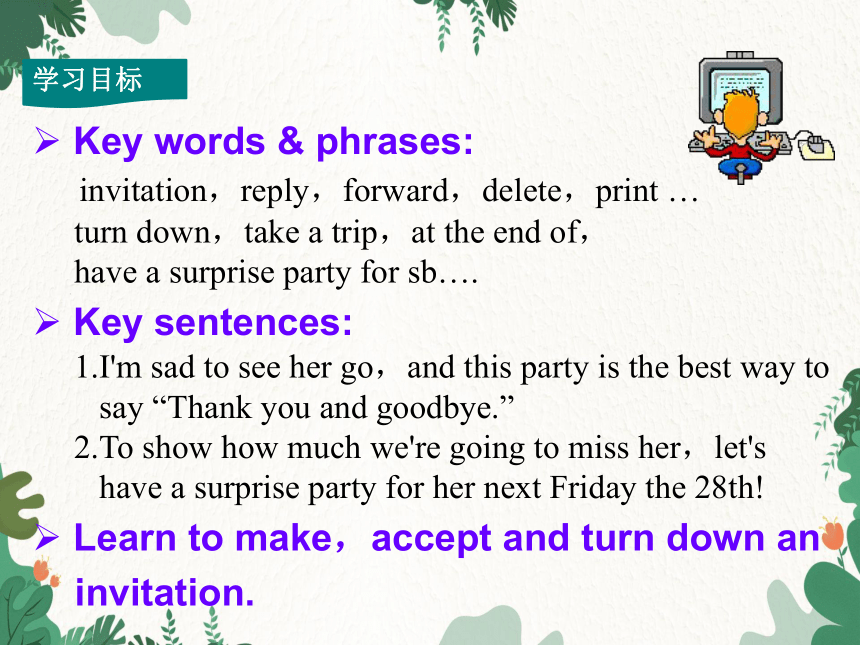 学习目标

➢ Key words & phrases:

invitation，reply，forward，delete，print …
turn down，take a trip，at the end of，
have a surprise party for sb….

➢ Key sentences:

1.I'm sad to see her go，and this party is the best way to say “Thank you and goodbye.”

2.To show how much we're going to miss her，let's have a surprise party for her next Friday the 28th!

➢ Learn to make，accept and turn down an invitation.